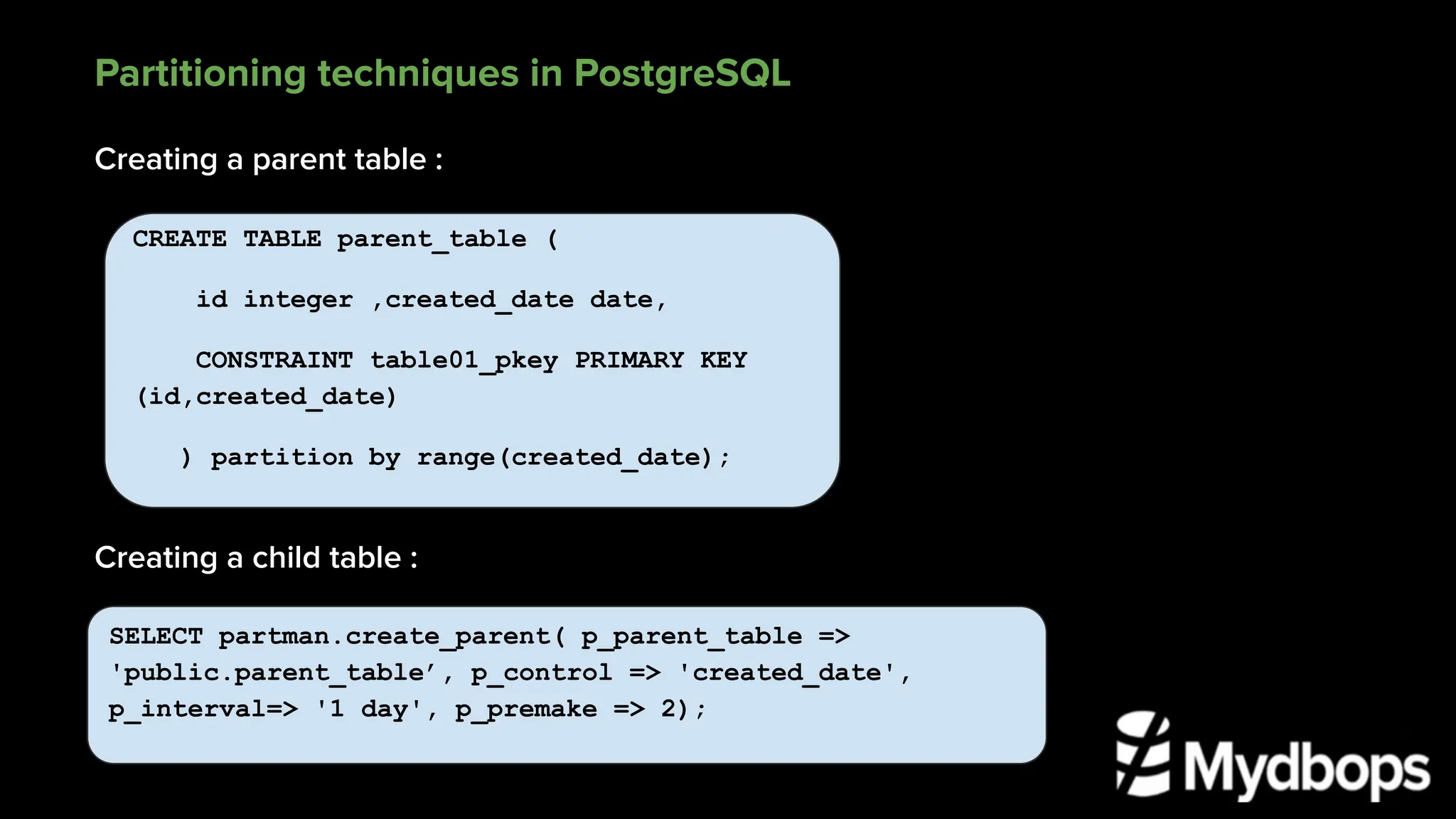 Partitioning techniques in PostgreSQL

Creating a parent table :

CREATE TABLE parent_table (

id integer ,created_date date,

CONSTRAINT table01_pkey PRIMARY KEY (id,created_date)

) partition by range(created_date);

Creating a child table :

SELECT partman.create_parent( p_parent_table => 'public.parent_table’, p_control => 'created_date', p_interval=> '1 day', p_premake => 2);

Mydbops